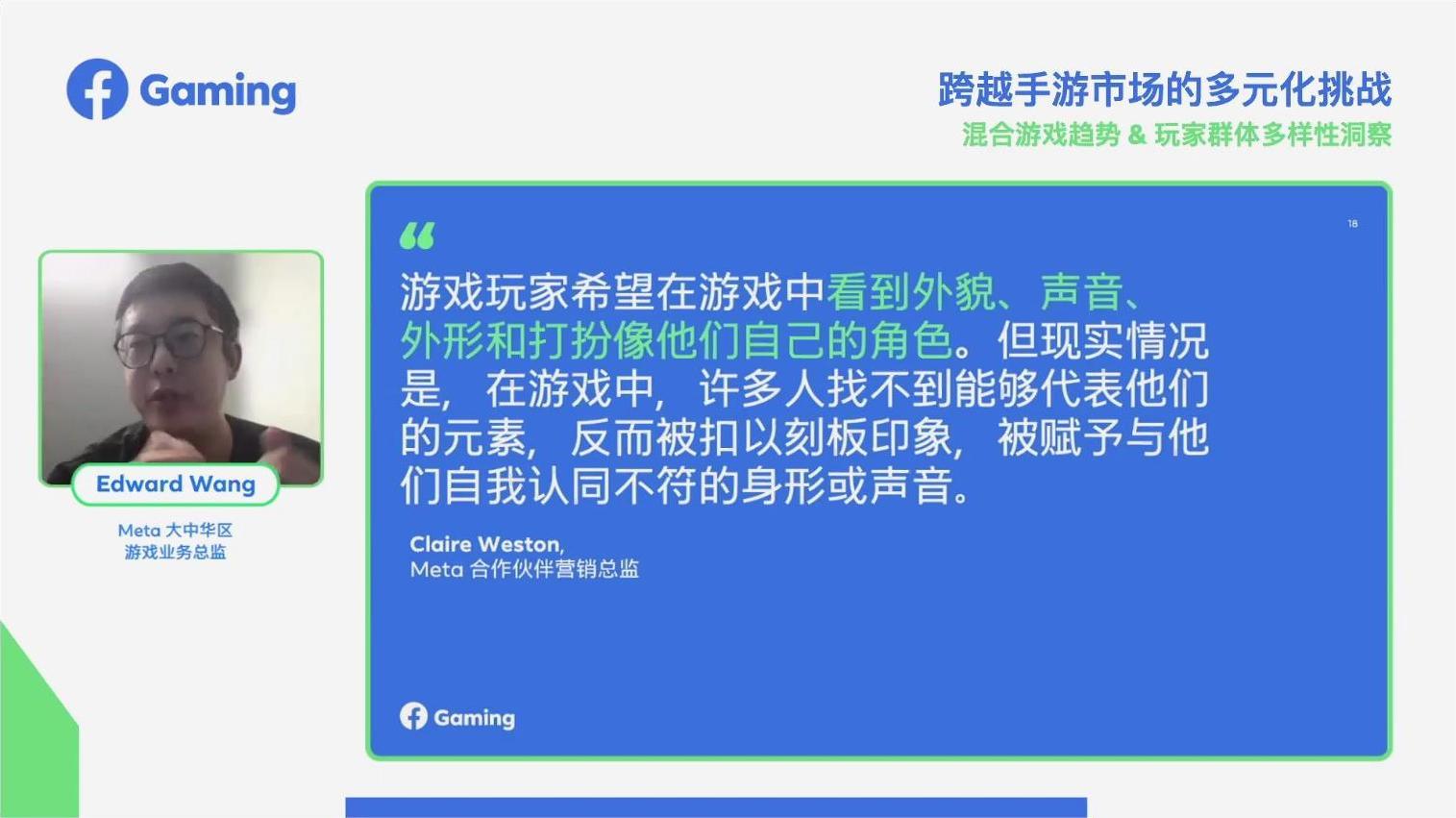 Gaming

跨越手游市场的多元化挑战
混合游戏趋势 & 玩家群体多样性洞察

Edward Wang

Meta 大中华区
游戏业务总监

18

“

游戏玩家希望在游戏中看到外貌、声音、外形和打扮像他们自己的角色。但现实情况是，在游戏中，许多人找不到能够代表他们的元素，反而被扣以刻板印象，被赋予与他们自我认同不符的身形或声音。

Claire Weston,
Meta 合作伙伴营销总监

Gaming